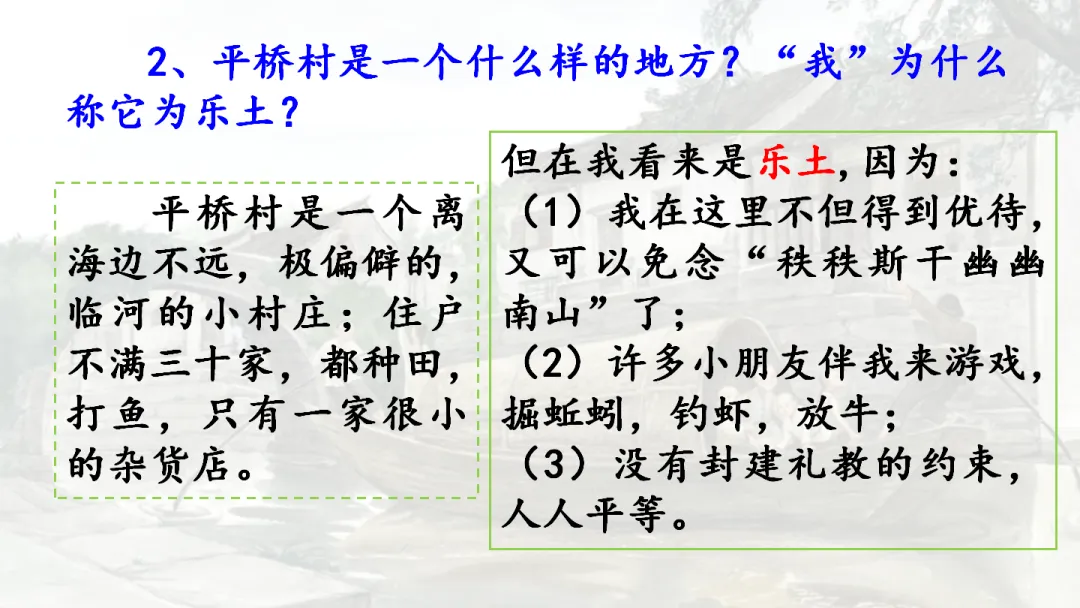 2、平桥村是一个什么样的地方？“我”为什么称它为乐土？

平桥村是一个离海边不远，极偏僻的，临河的小村庄；住户不满三十家，都种田，打鱼，只有一家很小的杂货店。

但在我看来是乐土，因为：
（1）我在这里不但得到优待，又可以免念“秩秩斯干幽幽南山”了；
（2）许多小朋友伴我来游戏，掘蚯蚓，钓虾，放牛；
（3）没有封建礼教的约束，人人平等。